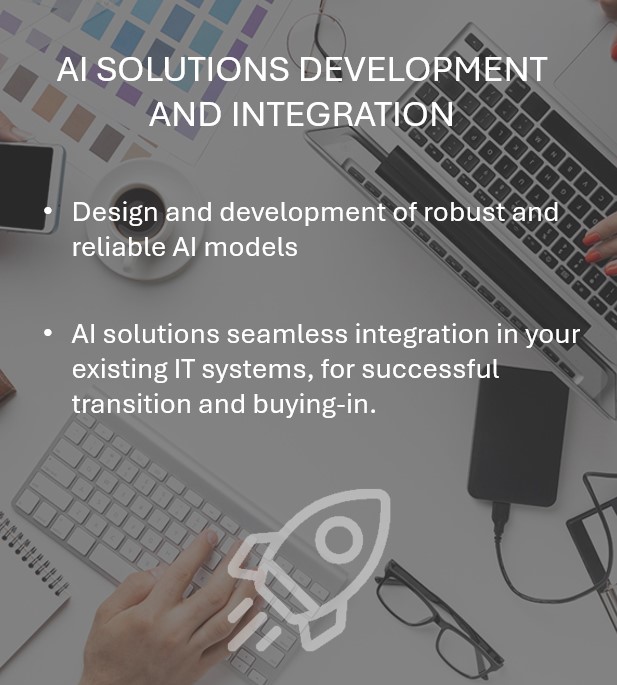 AI SOLUTIONS DEVELOPMENT AND INTEGRATION

• Design and development of robust and reliable AI models

• AI solutions seamless integration in your existing IT systems, for successful transition and buying-in.